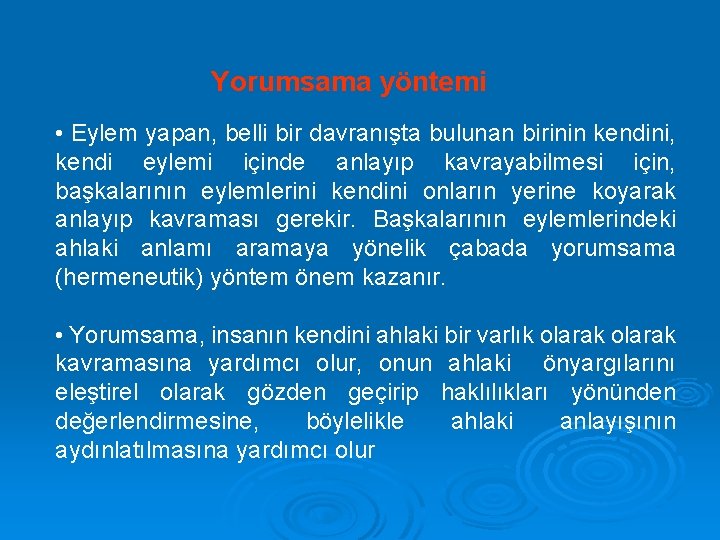 Yorumsama yöntemi

• Eylem yapan, belli bir davranışta bulunan birinin kendini, kendi eylemi içinde anlayıp kavrayabilmesi için, başkalarının eylemlerini kendini onların yerine koyarak anlayıp kavraması gerekir. Başkalarının eylemlerindeki ahlaki anlamı aramaya yönelik çabada yorumsama (hermeneutik) yöntem önem kazanır.

• Yorumsama, insanın kendini ahlaki bir varlık olarak olarak kavramasına yardımcı olur, onun ahlaki önyargılarını eleştirel olarak gözden geçirip haklılıkları yönünden değerlendirmesine, böylelikle ahlaki anlayışının aydınlatılmasına yardımcı olur